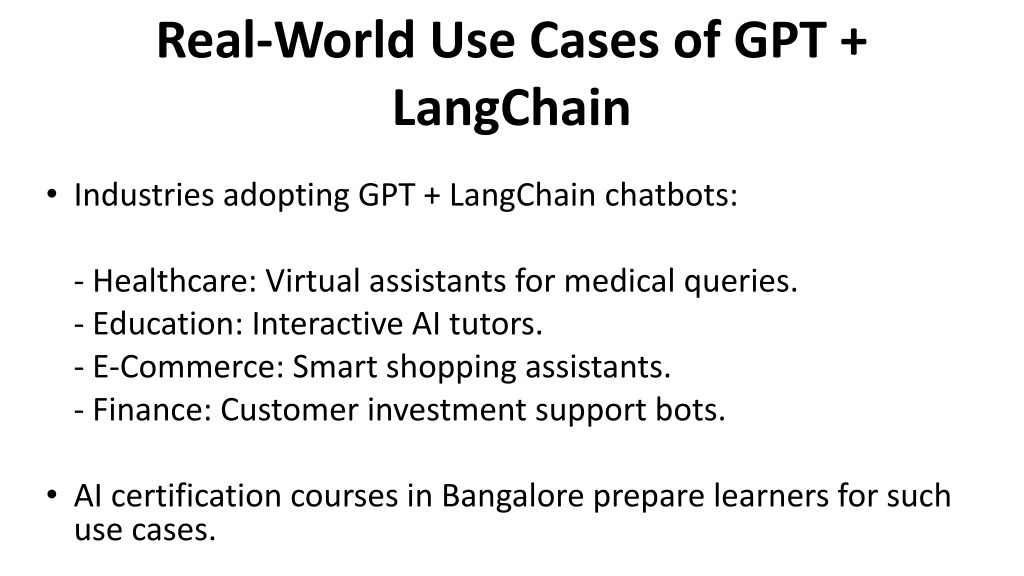 Real-World Use Cases of GPT + LangChain

• Industries adopting GPT + LangChain chatbots:

- Healthcare: Virtual assistants for medical queries.
- Education: Interactive AI tutors.
- E-Commerce: Smart shopping assistants.
- Finance: Customer investment support bots.

• AI certification courses in Bangalore prepare learners for such use cases.